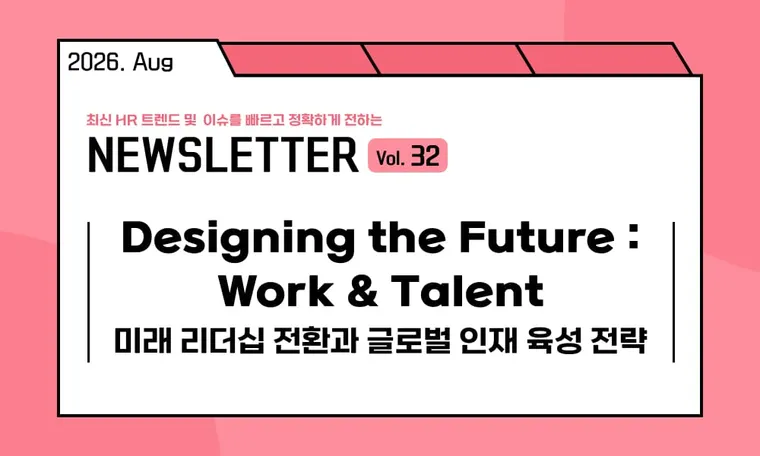 2026. Aug

최신 HR 트렌드 및 이슈를 빠르고 정확하게 전하는

NEWSLETTER Vol. 32

Designing the Future : Work & Talent

미래 리더십 전환과 글로벌 인재 육성 전략